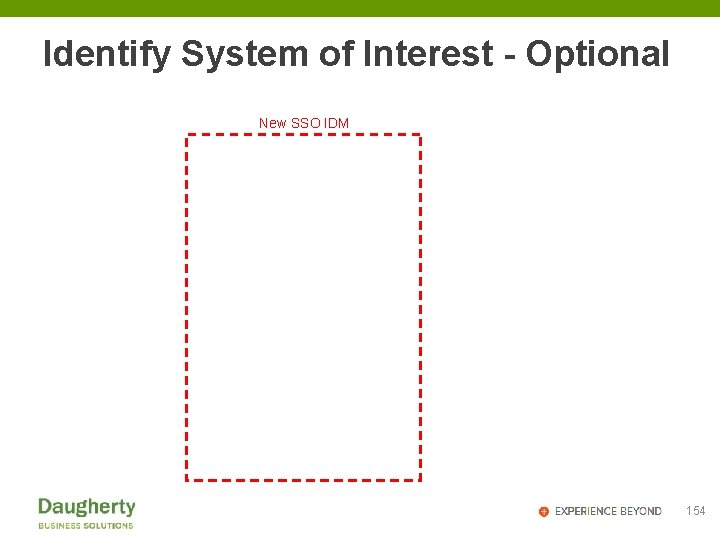 Identify System of Interest - Optional

New SSO IDM

Daugherty
BUSINESS SOLUTIONS

EXPERIENCE BEYOND

154